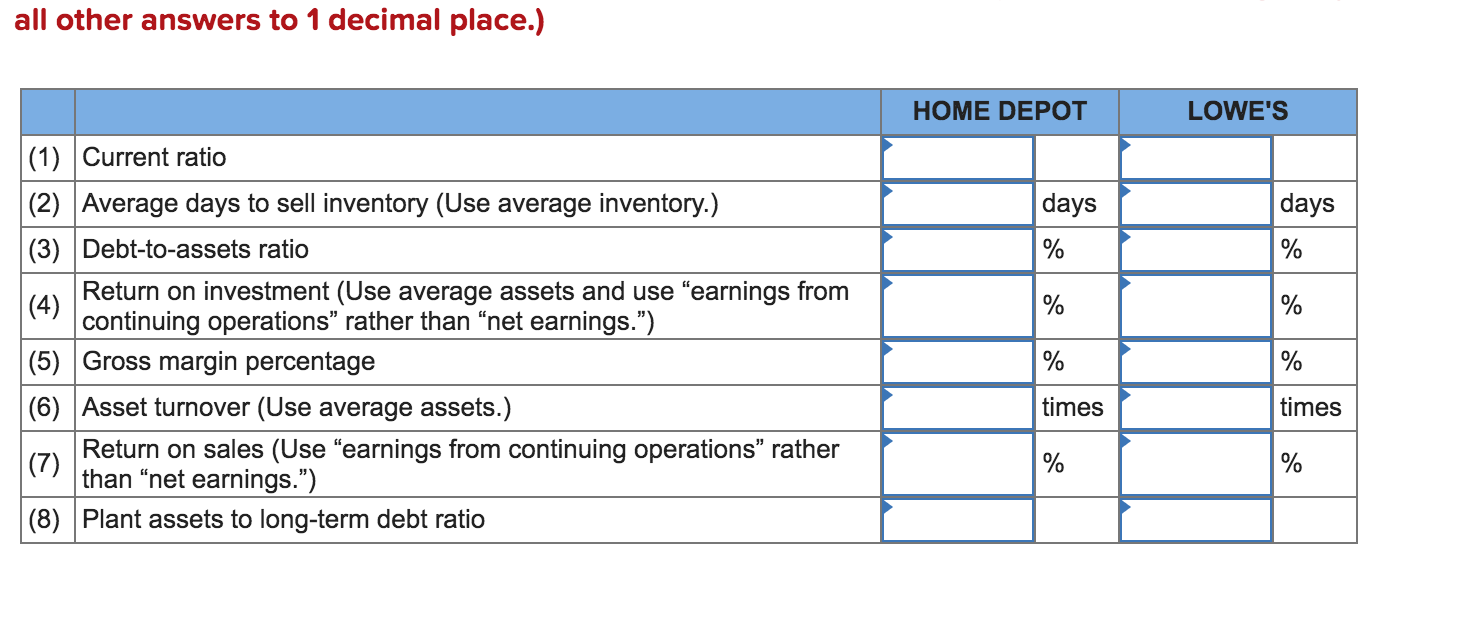 all other answers to 1 decimal place.)

| | | HOME DEPOT | | LOWE'S | |
|---|---|---|---|---|---|
| (1) | Current ratio | | | | |
| (2) | Average days to sell inventory (Use average inventory.) | | days | | days |
| (3) | Debt-to-assets ratio | | % | | % |
| (4) | Return on investment (Use average assets and use “earnings from continuing operations” rather than “net earnings.”) | | % | | % |
| (5) | Gross margin percentage | | % | | % |
| (6) | Asset turnover (Use average assets.) | | times | | times |
| (7) | Return on sales (Use “earnings from continuing operations” rather than “net earnings.”) | | % | | % |
| (8) | Plant assets to long-term debt ratio | | | | |